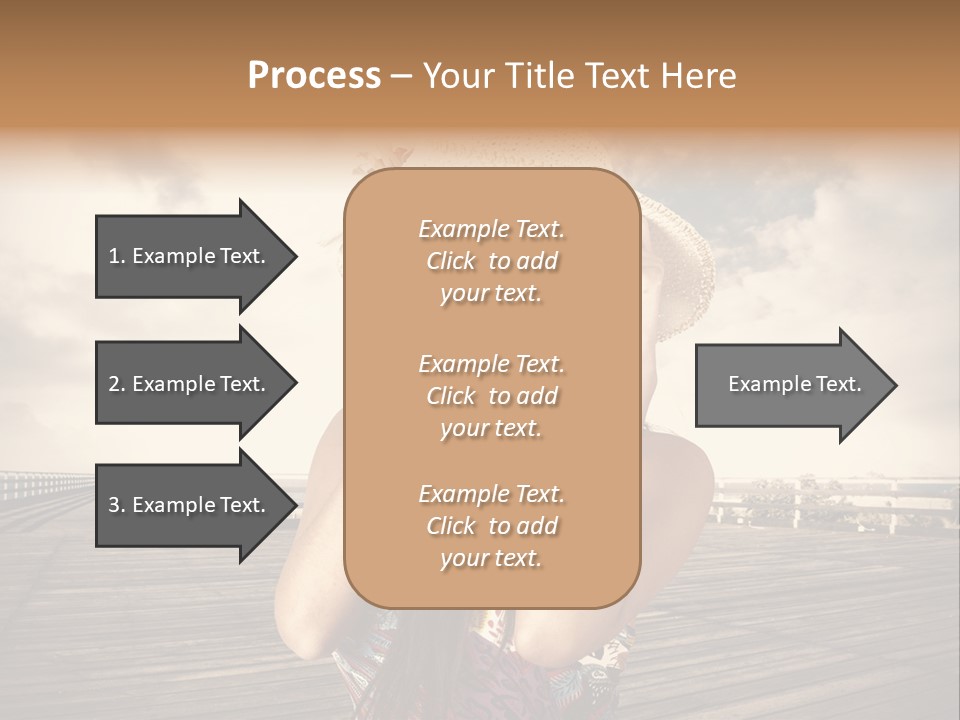 Process – Your Title Text Here

1. Example Text.

2. Example Text.

3. Example Text.

Example Text. Click to add your text.

Example Text. Click to add your text.

Example Text. Click to add your text.

Example Text.